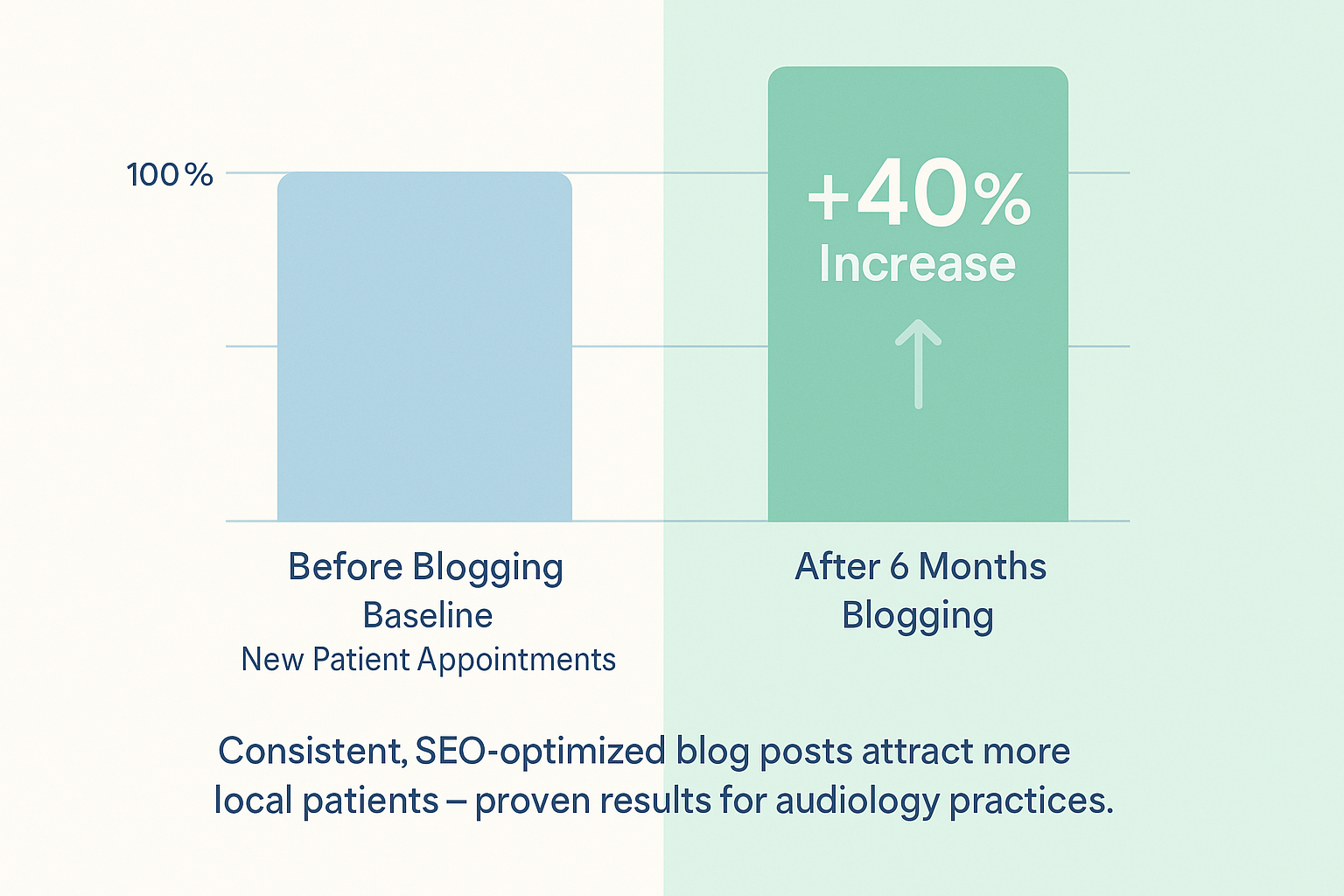 100 %

+40%
Increase

Before Blogging
Baseline
New Patient Appointments

After 6 Months
Blogging

Consistent, SEO-optimized blog posts attract more local patients – proven results for audiology practices.